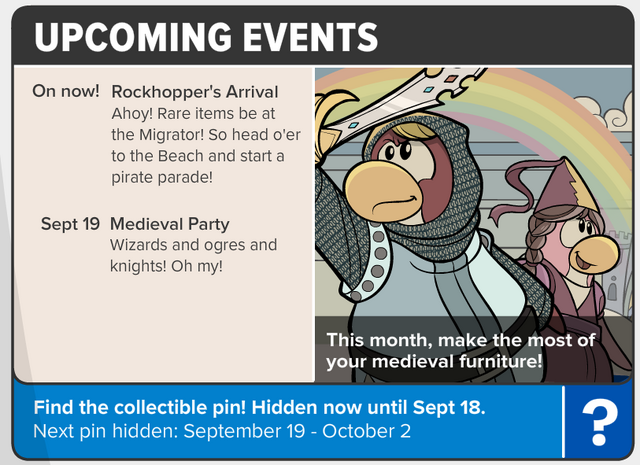 UPCOMING EVENTS

On now! Rockhopper's Arrival
Ahoy! Rare items be at the Migrator! So head o'er to the Beach and start a pirate parade!

Sept 19 Medieval Party
Wizards and ogres and knights! Oh my!

This month, make the most of your medieval furniture!

Find the collectible pin! Hidden now until Sept 18.
Next pin hidden: September 19 - October 2

?